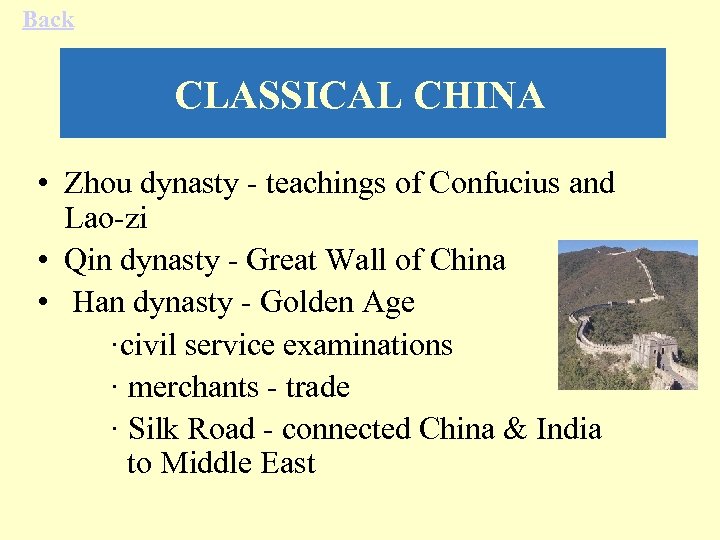 Back

CLASSICAL CHINA

• Zhou dynasty - teachings of Confucius and Lao-zi
• Qin dynasty - Great Wall of China
• Han dynasty - Golden Age
·civil service examinations
· merchants - trade
· Silk Road - connected China & India to Middle East